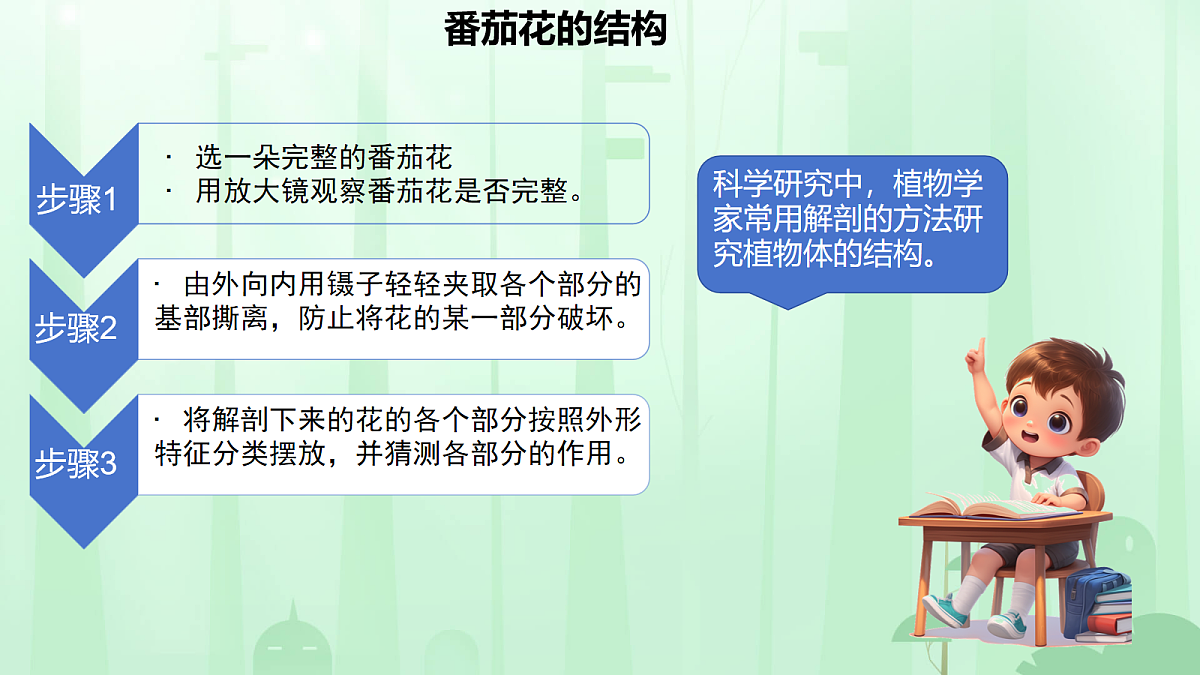 番茄花的结构

步骤1
· 选一朵完整的番茄花
· 用放大镜观察番茄花是否完整。

步骤2
· 由外向内用镊子轻轻夹取各个部分的基部撕离，防止将花的某一部分破坏。

步骤3
· 将解剖下来的花的各个部分按照外形特征分类摆放，并猜测各部分的作用。

科学研究中，植物学家常用解剖的方法研究植物体的结构。